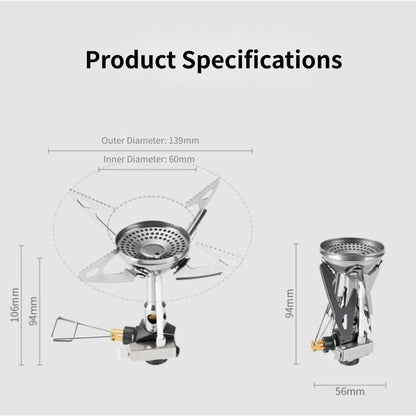 Product Specifications

Outer Diameter: 139mm

Inner Diameter: 60mm

106mm

94mm

94mm

56mm